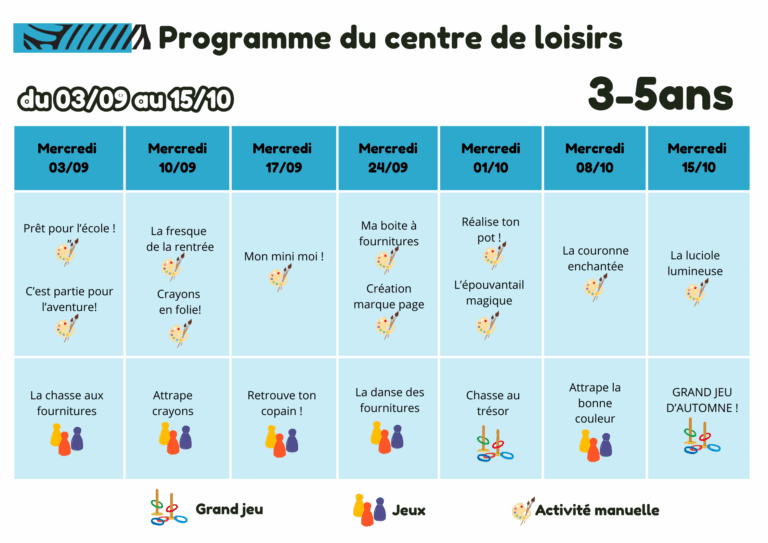 Programme du centre de loisirs

du 03/09 au 15/10

3-5ans

| Mercredi 03/09 | Mercredi 10/09 | Mercredi 17/09 | Mercredi 24/09 | Mercredi 01/10 | Mercredi 08/10 | Mercredi 15/10 |
|---|---|---|---|---|---|---|
| Prêt pour l'école ! C'est partie pour l'aventure! | La fresque de la rentrée Crayons en folie! | Mon mini moi ! | Ma boite à fournitures Création marque page | Réalise ton pot ! L'épouvantail magique | La couronne enchantée | La luciole lumineuse |
| La chasse aux fournitures | Attrape crayons | Retrouve ton copain ! | La danse des fournitures | Chasse au trésor | Attrape la bonne couleur | GRAND JEU D'AUTOMNE ! |

Grand jeu
Jeux
Activité manuelle